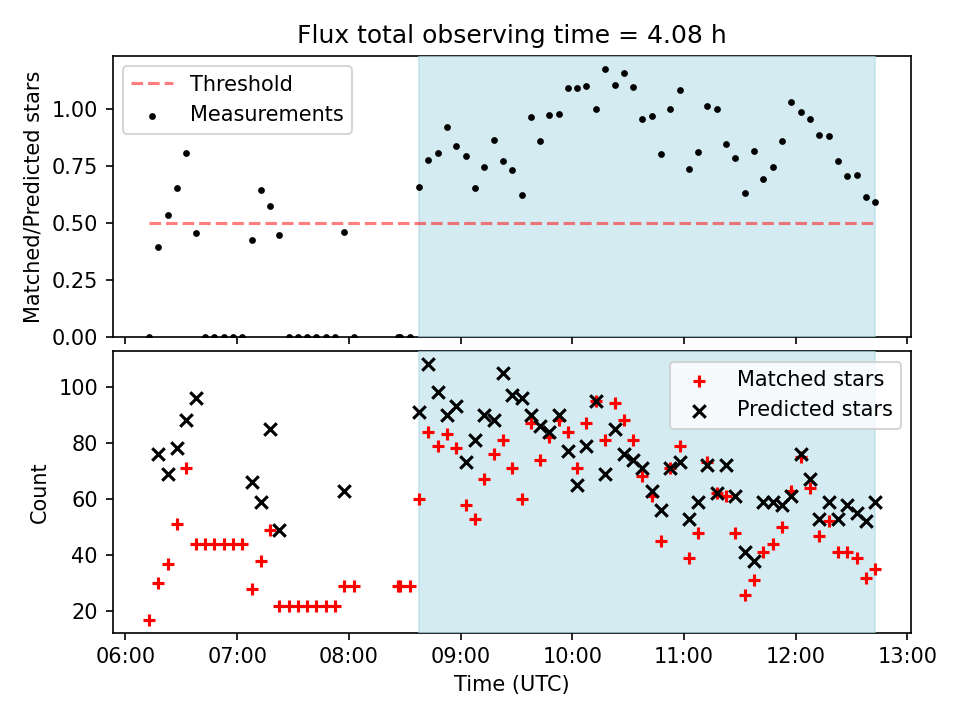 Flux total observing time = 4.08 h

Threshold
Measurements

Matched/Predicted stars

1.00
0.75
0.50
0.25
0.00

Matched stars
Predicted stars

Count

100
80
60
40
20

06:00 07:00 08:00 09:00 10:00 11:00 12:00 13:00
Time (UTC)